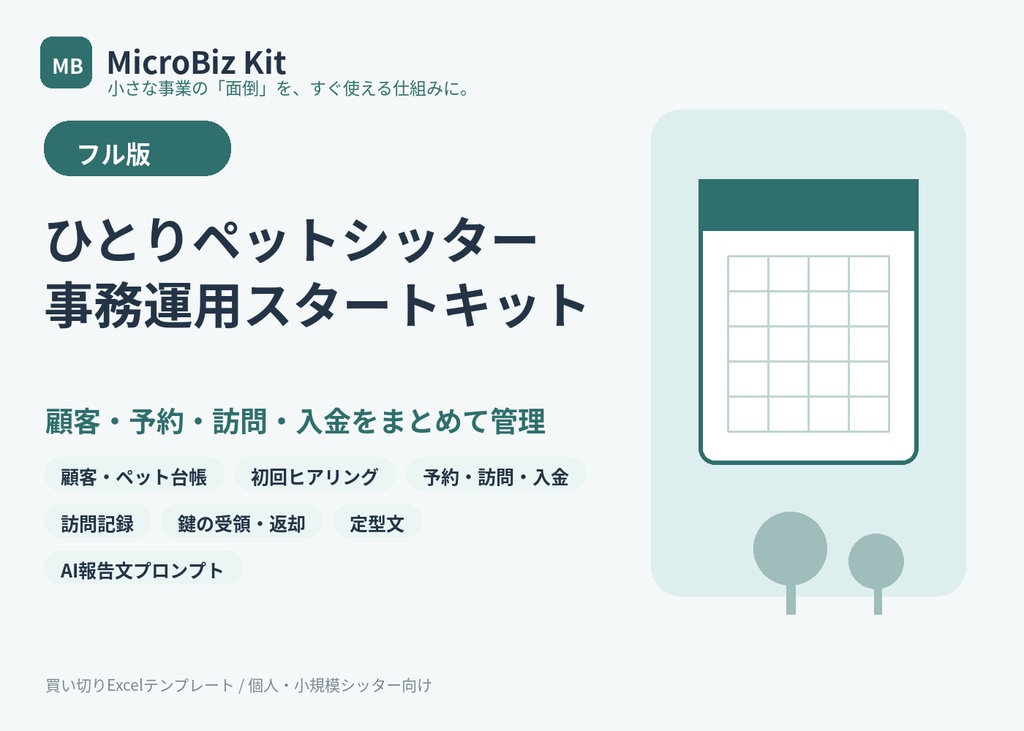 MB MicroBiz Kit
小さな事業の「面倒」を、すぐ使える仕組みに。

フル版

ひとりペットシッター
事務運用スタートキット

顧客・予約・訪問・入金をまとめて管理

顧客・ペット台帳
初回ヒアリング
予約・訪問・入金
訪問記録
鍵の受領・返却
定型文
AI報告文プロンプト

買い切りExcelテンプレート / 個人・小規模シッター向け